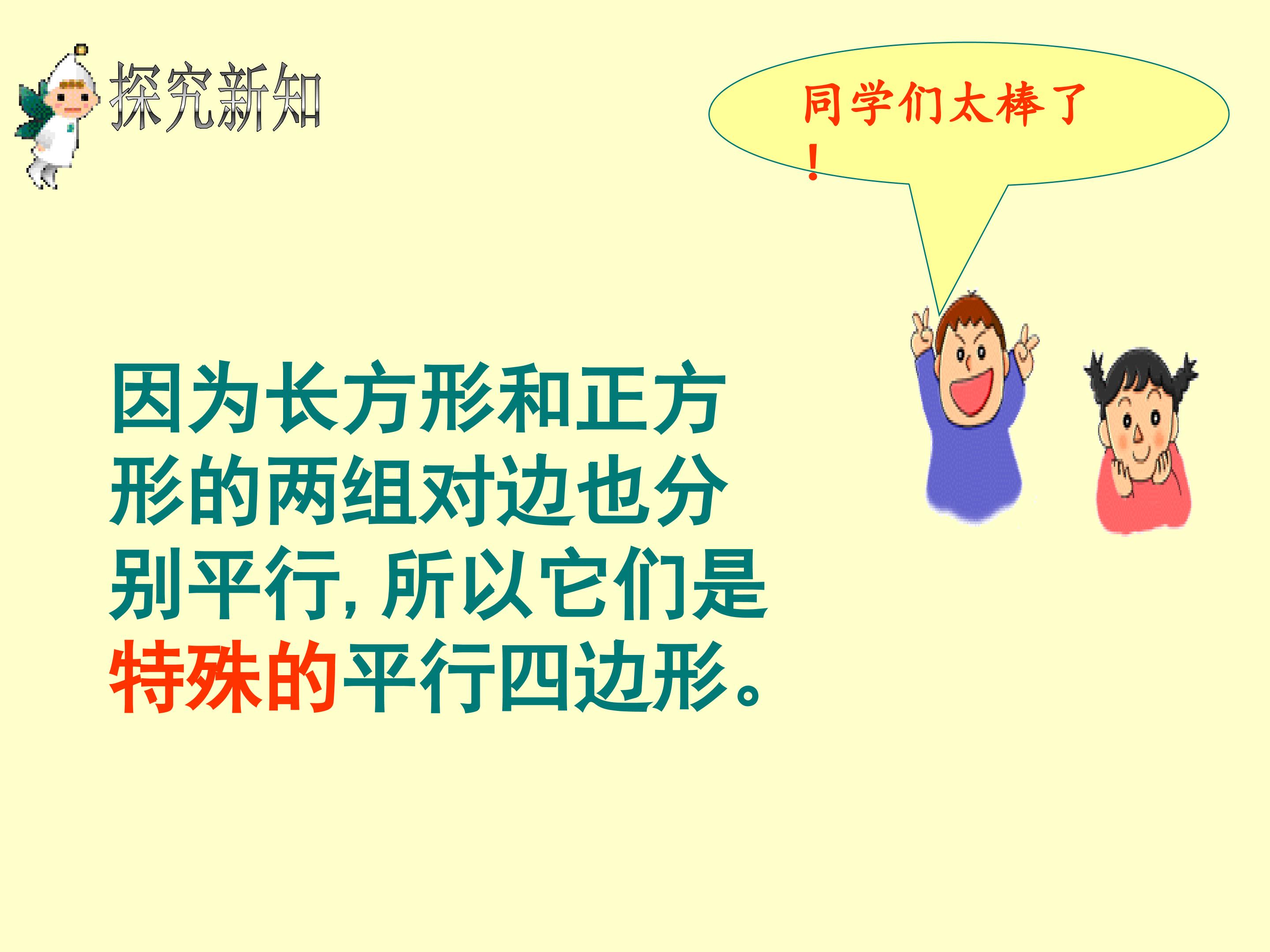 探究新知

同学们太棒了！

因为长方形和正方形的两组对边也分别平行，所以它们是特殊的平行四边形。